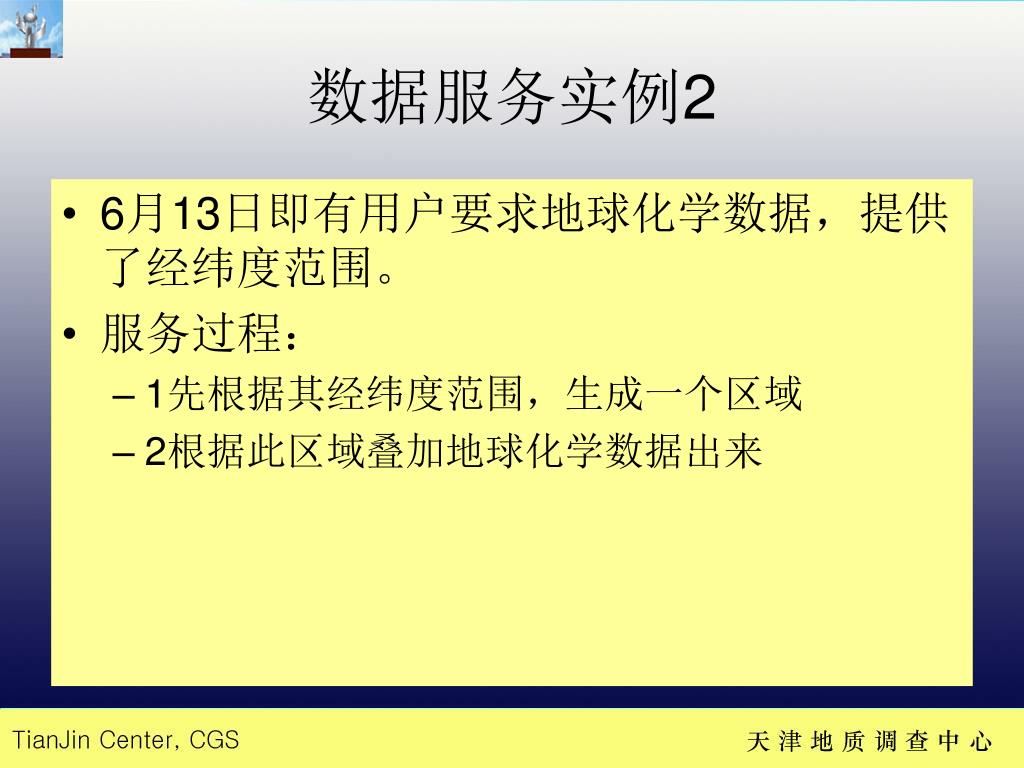 数据服务实例2

• 6月13日即有用户要求地球化学数据，提供了经纬度范围。
• 服务过程：
– 1先根据其经纬度范围，生成一个区域
– 2根据此区域叠加地球化学数据出来

TianJin Center, CGS

天 津 地 质 调 查 中 心